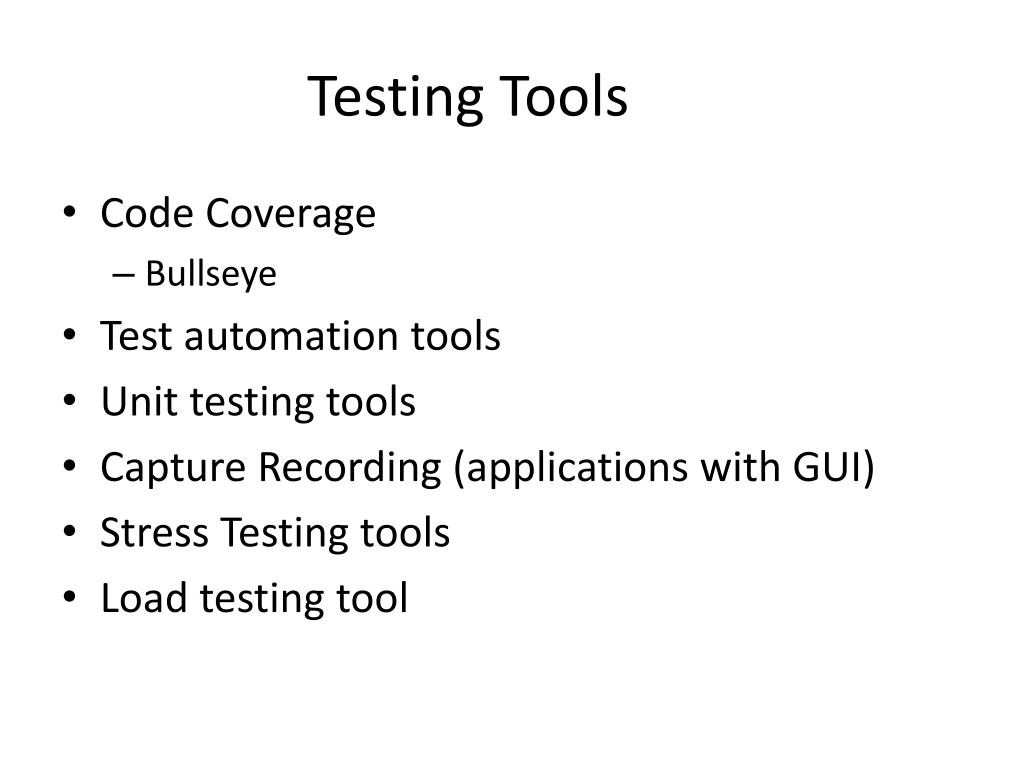 Testing Tools

• Code Coverage
  – Bullseye
• Test automation tools
• Unit testing tools
• Capture Recording (applications with GUI)
• Stress Testing tools
• Load testing tool